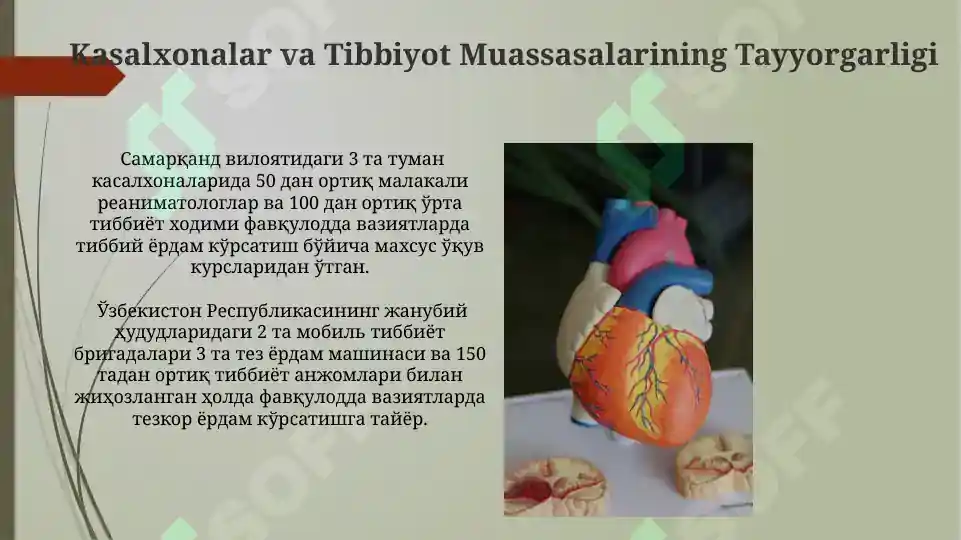 Kasalxonalar va Tibbiyot Muassasalarining Tayyorgarligi

Самарқанд вилоятидаги 3 та туман касалхоналарида 50 дан ортиқ малакали реаниматологлар ва 100 дан ортиқ ўрта тиббиёт ходими фавқулодда вазиятларда тиббий ёрдам кўрсатиш бўйича махсус ўқув курсларидан ўтган.

Ўзбекистон Республикасининг жанубий ҳудудларидаги 2 та мобиль тиббиёт бригадалари 3 та тез ёрдам машинаси ва 150 тадан ортиқ тиббиёт анжомлари билан жиҳозланган ҳолда фавқулодда вазиятларда тезкор ёрдам кўрсатишга тайёр.